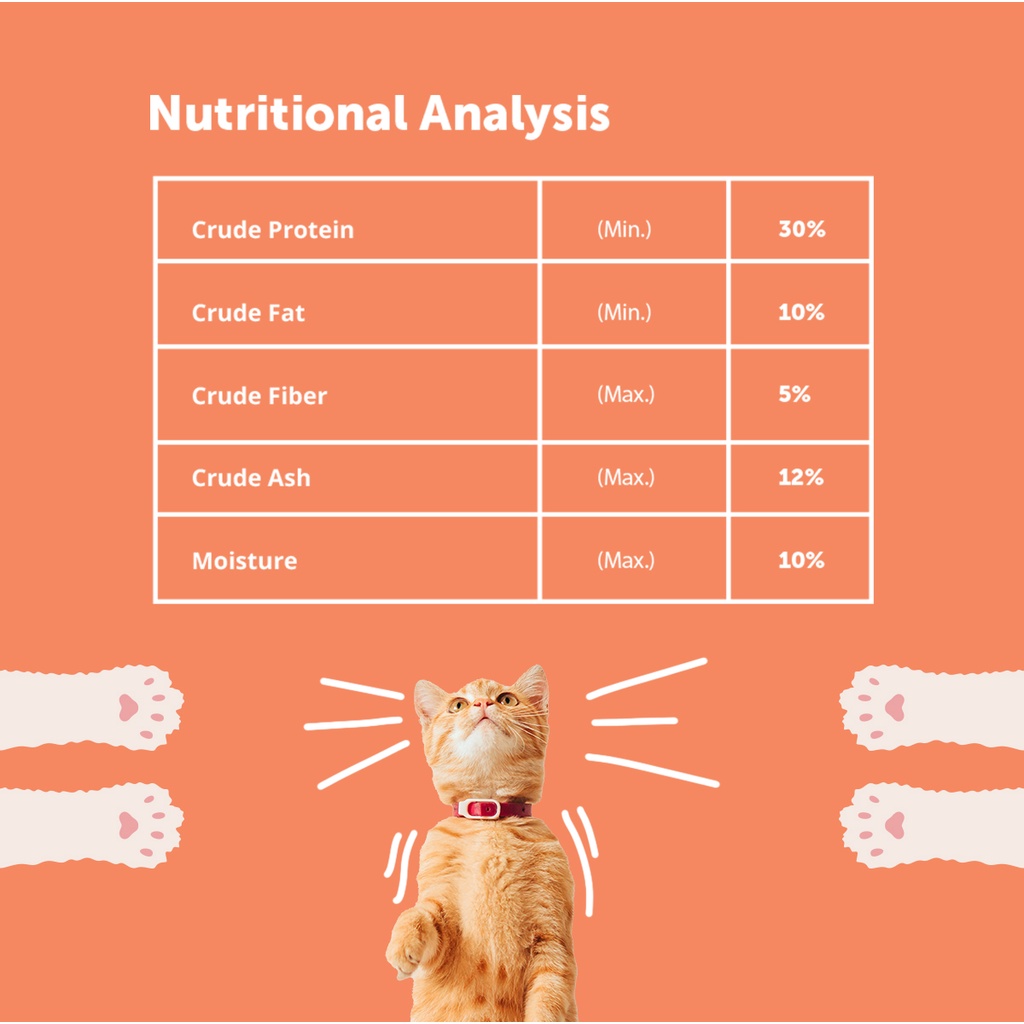 Nutritional Analysis

| Crude Protein | (Min.) | 30% |
|---|---|---|
| Crude Fat | (Min.) | 10% |
| Crude Fiber | (Max.) | 5% |
| Crude Ash | (Max.) | 12% |
| Moisture | (Max.) | 10% |